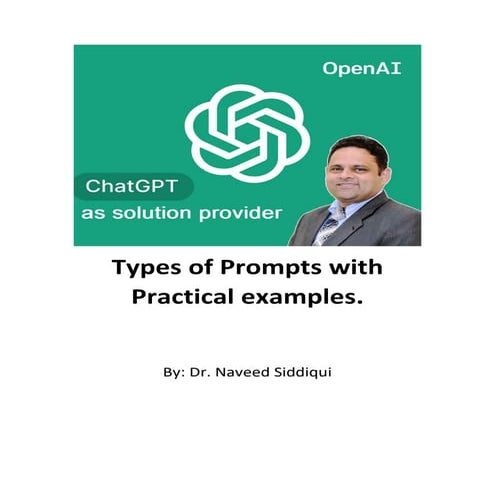 OpenAI

ChatGPT
as solution provider

Types of Prompts with Practical examples.

By: Dr. Naveed Siddiqui